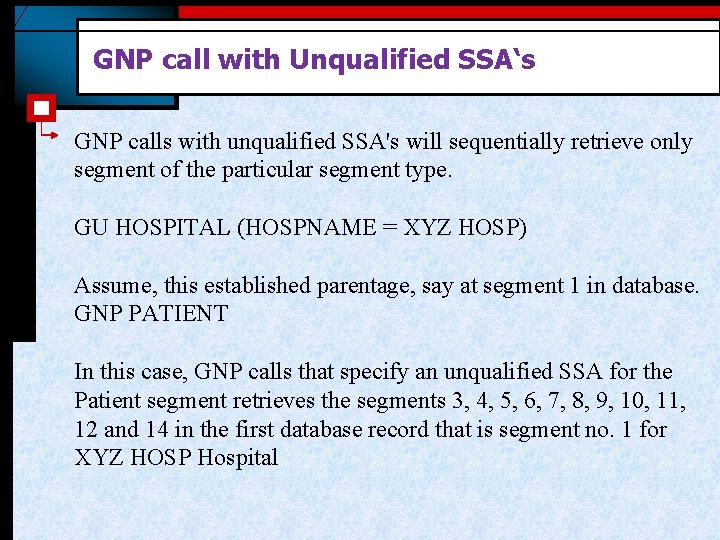 GNP call with Unqualified SSA‘s

GNP calls with unqualified SSA's will sequentially retrieve only segment of the particular segment type.

GU HOSPITAL (HOSPNAME = XYZ HOSP)

Assume, this established parentage, say at segment 1 in database.
GNP PATIENT

In this case, GNP calls that specify an unqualified SSA for the Patient segment retrieves the segments 3, 4, 5, 6, 7, 8, 9, 10, 11, 12 and 14 in the first database record that is segment no. 1 for XYZ HOSP Hospital